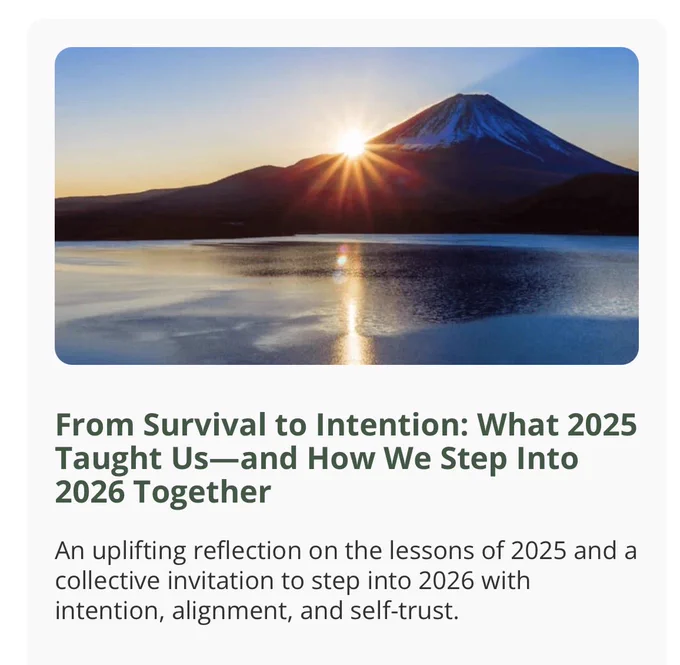 From Survival to Intention: What 2025 Taught Us—and How We Step Into 2026 Together

An uplifting reflection on the lessons of 2025 and a collective invitation to step into 2026 with intention, alignment, and self-trust.